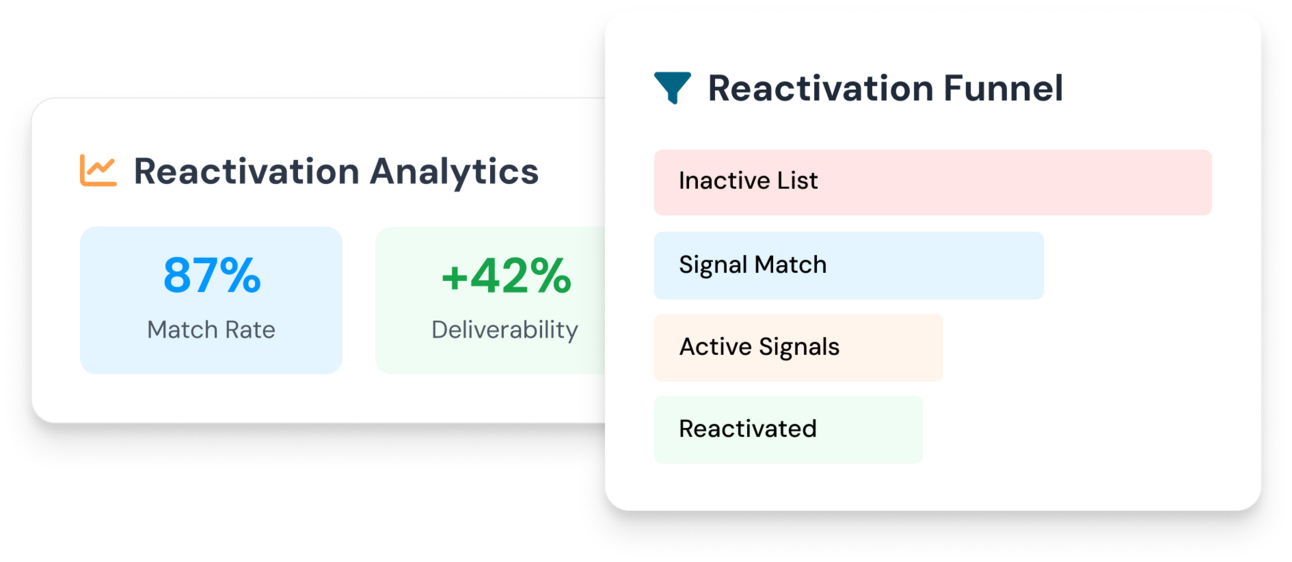 Reactivation Analytics

87%
Match Rate

+42%
Deliverability

Reactivation Funnel

Inactive List

Signal Match

Active Signals

Reactivated